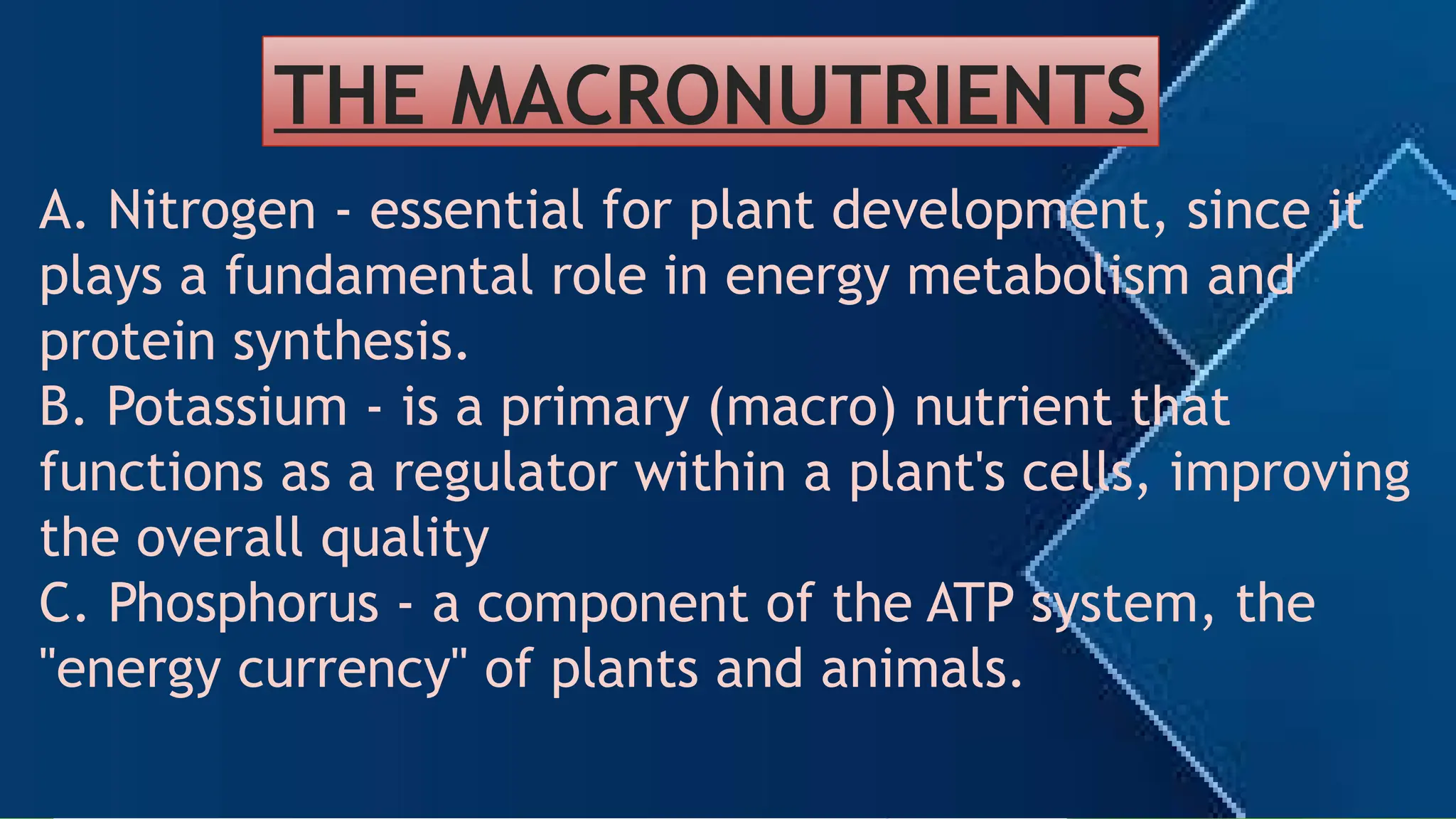 THE MACRONUTRIENTS

A. Nitrogen - essential for plant development, since it plays a fundamental role in energy metabolism and protein synthesis.
B. Potassium - is a primary (macro) nutrient that functions as a regulator within a plant's cells, improving the overall quality
C. Phosphorus - a component of the ATP system, the "energy currency" of plants and animals.